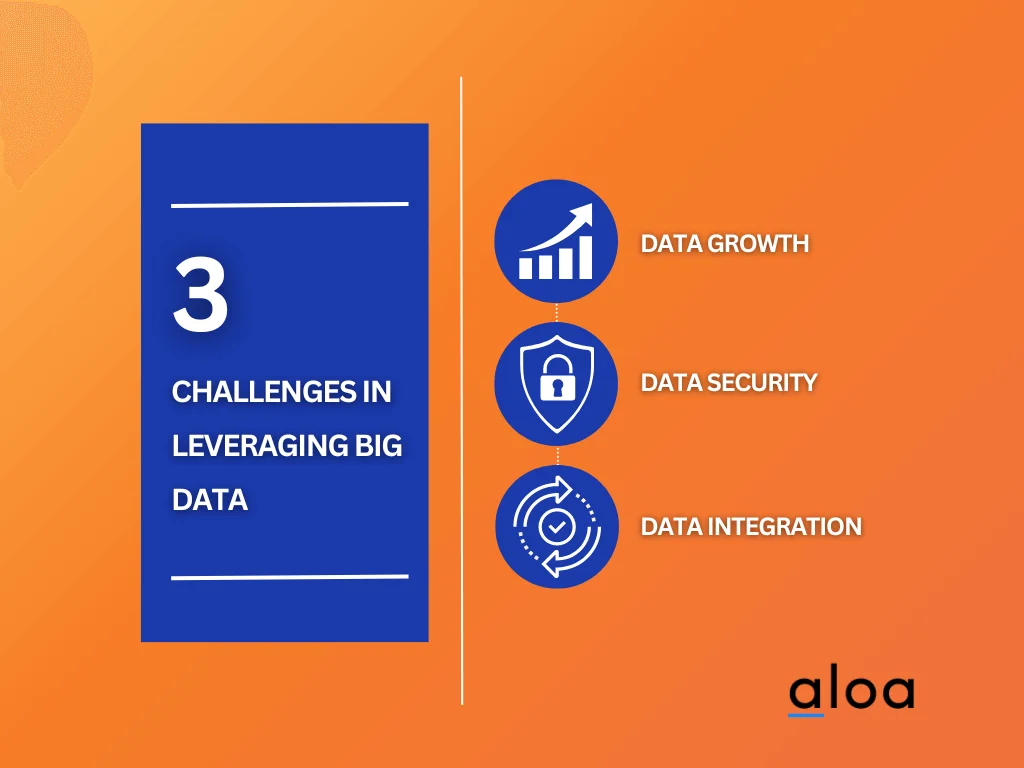 3

CHALLENGES IN LEVERAGING BIG DATA

DATA GROWTH

DATA SECURITY

DATA INTEGRATION

aloa